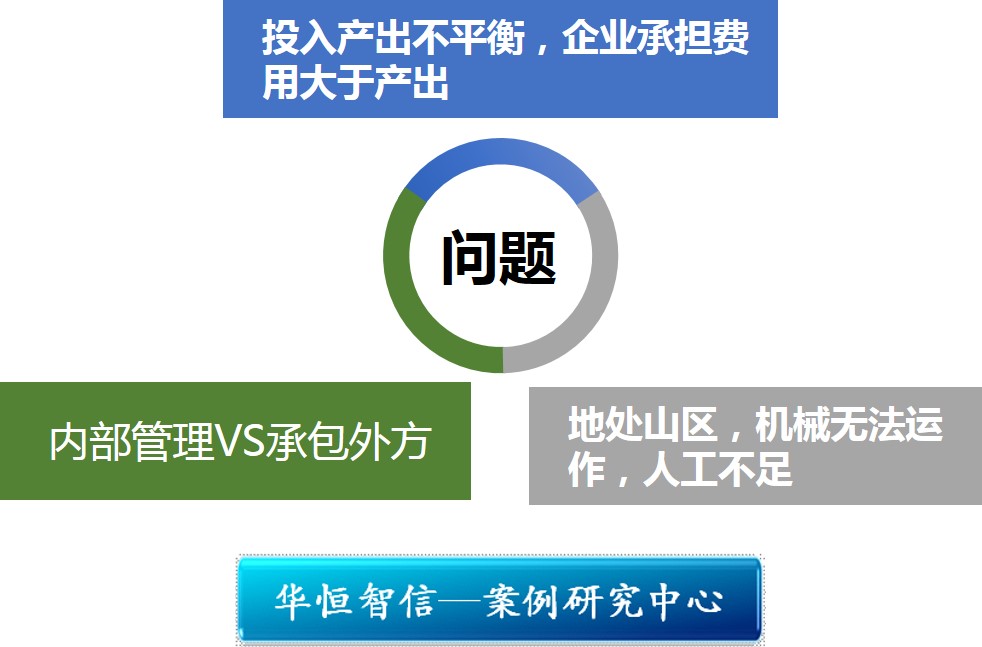 投入产出不平衡，企业承担费用大于产出

问题

内部管理VS承包外方

地处山区，机械无法运作，人工不足

华恒智信—案例研究中心